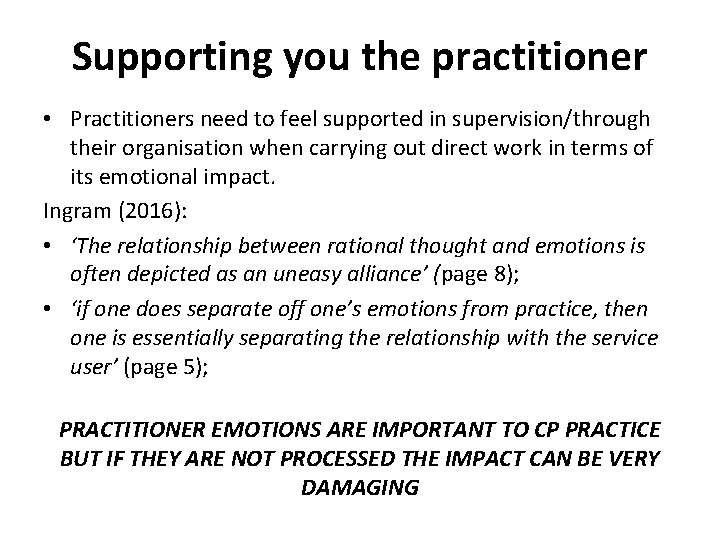 Supporting you the practitioner

• Practitioners need to feel supported in supervision/through their organisation when carrying out direct work in terms of its emotional impact.

Ingram (2016):

• 'The relationship between rational thought and emotions is often depicted as an uneasy alliance' (page 8);

• 'if one does separate off one's emotions from practice, then one is essentially separating the relationship with the service user' (page 5);

PRACTITIONER EMOTIONS ARE IMPORTANT TO CP PRACTICE BUT IF THEY ARE NOT PROCESSED THE IMPACT CAN BE VERY DAMAGING